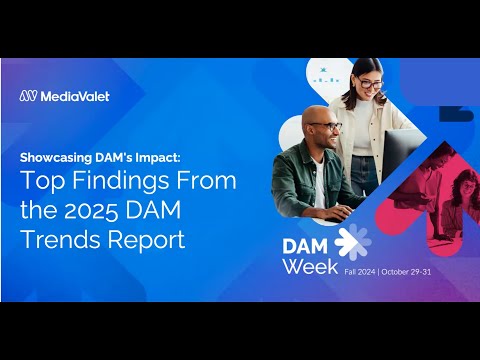 MediaValet

Showcasing DAM's Impact:
Top Findings From the 2025 DAM Trends Report

DAM Week
Fall 2024 | October 29-31